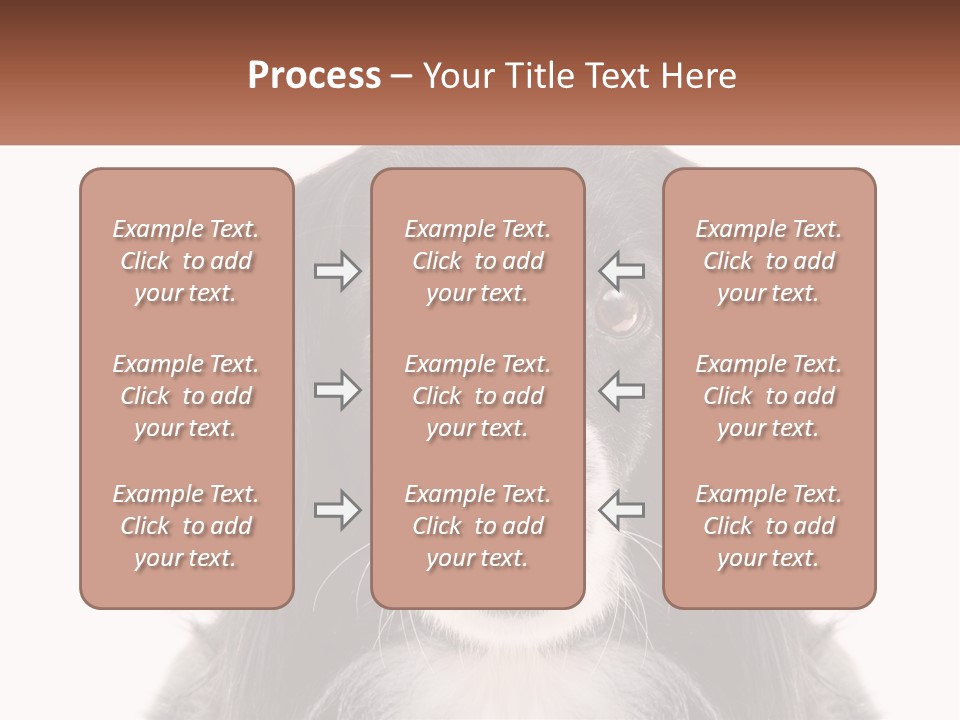 Process – Your Title Text Here

Example Text. Click to add your text.

Example Text. Click to add your text.

Example Text. Click to add your text.

Example Text. Click to add your text.

Example Text. Click to add your text.

Example Text. Click to add your text.

Example Text. Click to add your text.

Example Text. Click to add your text.

Example Text. Click to add your text.